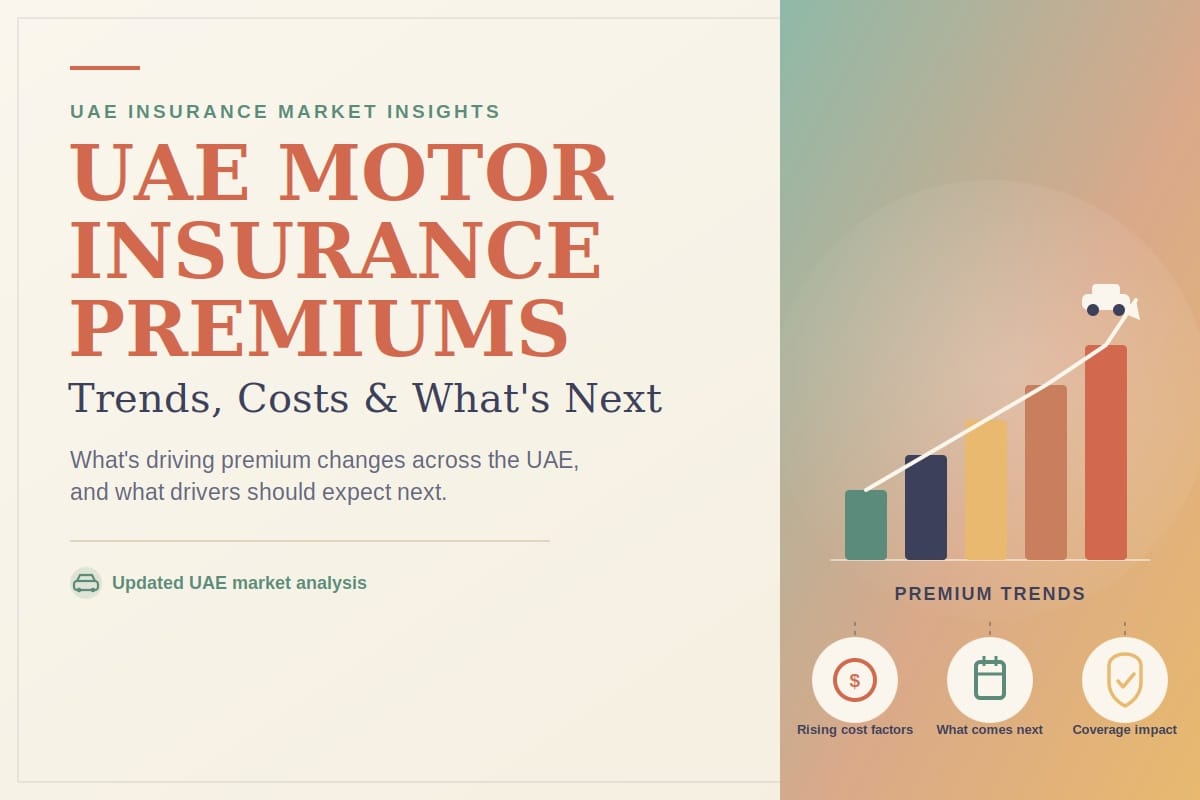 UAE INSURANCE MARKET INSIGHTS

UAE MOTOR INSURANCE PREMIUMS

Trends, Costs & What's Next

What's driving premium changes across the UAE, and what drivers should expect next.

Updated UAE market analysis

PREMIUM TRENDS

$

Rising cost factors

What comes next

Coverage impact